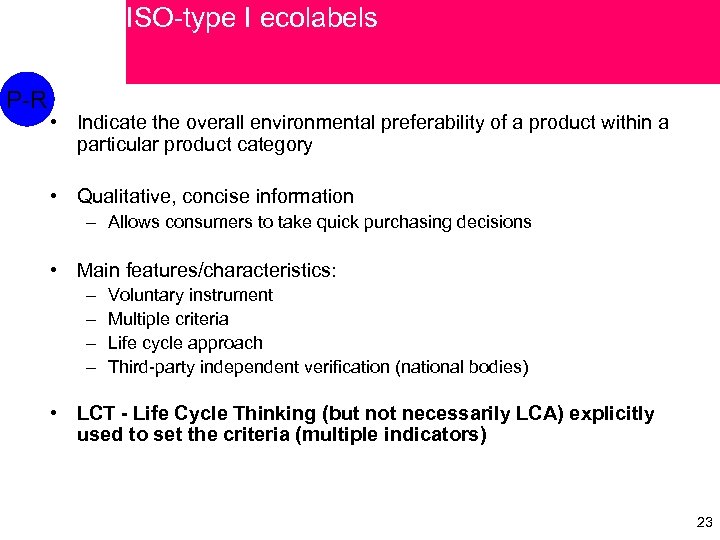 ISO-type I ecolabels

P-R

• Indicate the overall environmental preferability of a product within a particular product category

• Qualitative, concise information
– Allows consumers to take quick purchasing decisions

• Main features/characteristics:
– Voluntary instrument
– Multiple criteria
– Life cycle approach
– Third-party independent verification (national bodies)

• LCT - Life Cycle Thinking (but not necessarily LCA) explicitly used to set the criteria (multiple indicators)

23